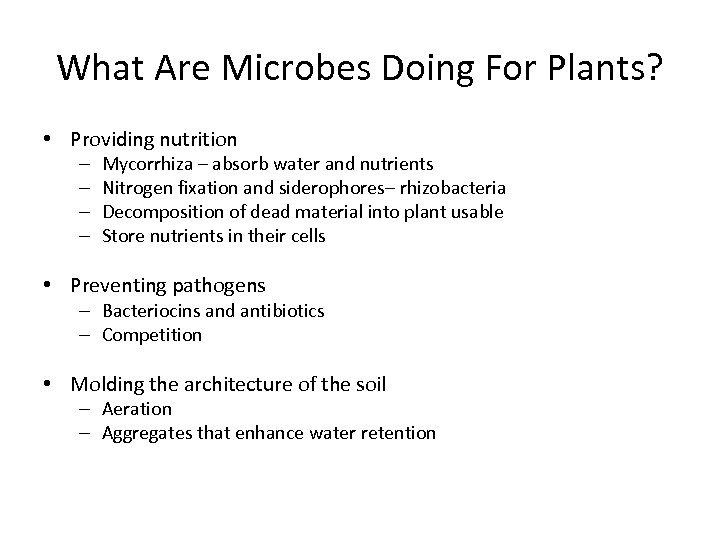 What Are Microbes Doing For Plants?

• Providing nutrition
– Mycorrhiza – absorb water and nutrients
– Nitrogen fixation and siderophores– rhizobacteria
– Decomposition of dead material into plant usable
– Store nutrients in their cells

• Preventing pathogens
– Bacteriocins and antibiotics
– Competition

• Molding the architecture of the soil
– Aeration
– Aggregates that enhance water retention